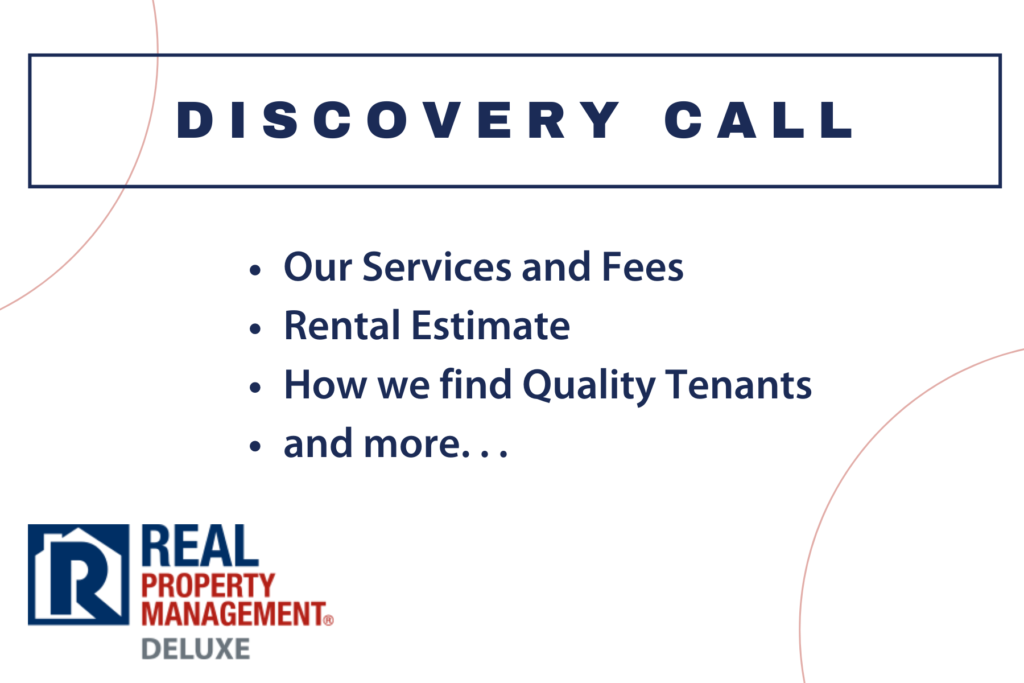 DISCOVERY CALL

• Our Services and Fees
• Rental Estimate
• How we find Quality Tenants
• and more. . .

R REAL PROPERTY MANAGEMENT® DELUXE